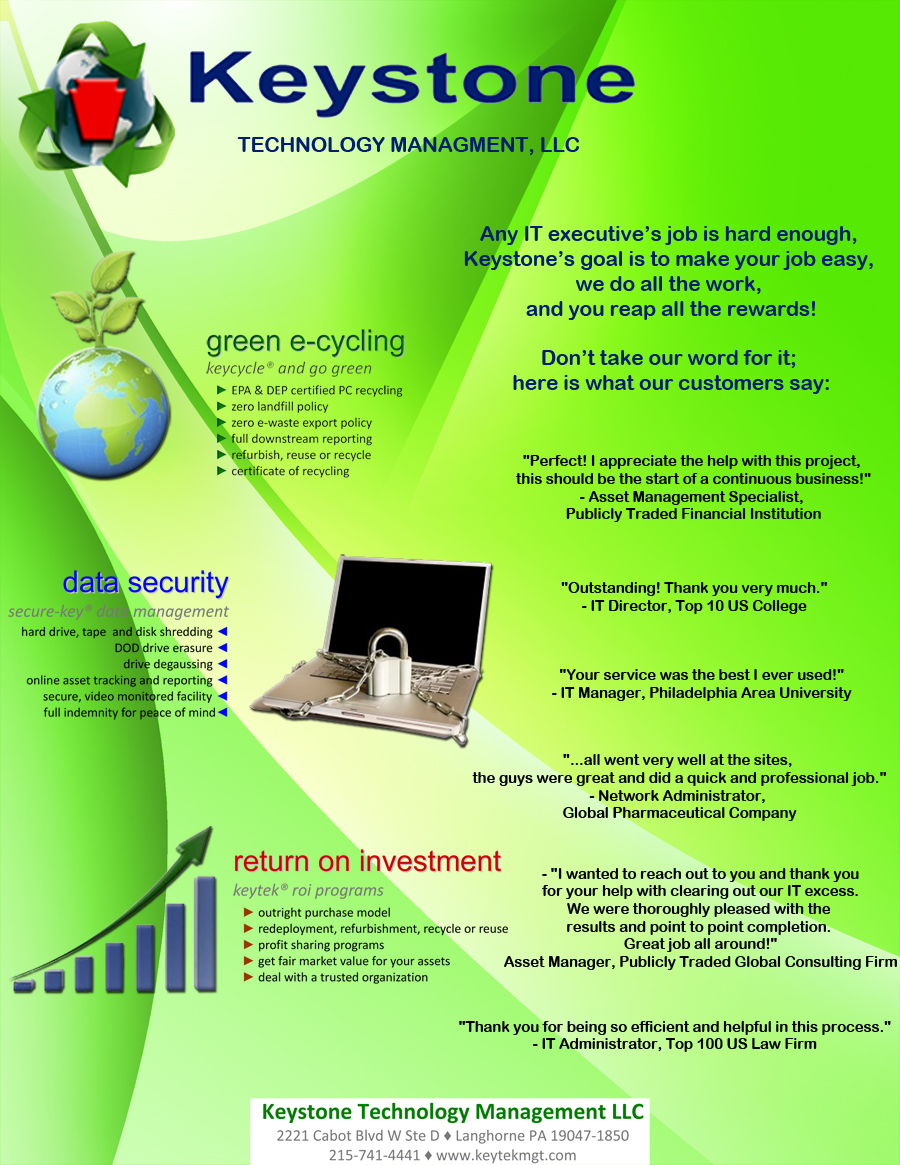 Keystone

TECHNOLOGY MANAGMENT, LLC

Any IT executive's job is hard enough, Keystone's goal is to make your job easy, we do all the work, and you reap all the rewards!

Don't take our word for it; here is what our customers say:

green e-cycling

keycycle® and go green

► EPA & DEP certified PC recycling
► zero landfill policy
► zero e-waste export policy
► full downstream reporting
► refurbish, reuse or recycle
► certificate of recycling

"Perfect! I appreciate the help with this project, this should be the start of a continuous business!"
- Asset Management Specialist, Publicly Traded Financial Institution

data security

secure-key® data management

hard drive, tape and disk shredding ◄
DOD drive erasure ◄
drive degaussing ◄
online asset tracking and reporting ◄
secure, video monitored facility ◄
full indemnity for peace of mind ◄

"Outstanding! Thank you very much."
- IT Director, Top 10 US College

"Your service was the best I ever used!"
- IT Manager, Philadelphia Area University

"...all went very well at the sites, the guys were great and did a quick and professional job."
- Network Administrator, Global Pharmaceutical Company

return on investment

keytek® roi programs

► outright purchase model
► redeployment, refurbishment, recycle or reuse
► profit sharing programs
► get fair market value for your assets
► deal with a trusted organization

- "I wanted to reach out to you and thank you for your help with clearing out our IT excess. We were thoroughly pleased with the results and point to point completion. Great job all around!"
Asset Manager, Publicly Traded Global Consulting Firm

"Thank you for being so efficient and helpful in this process."
- IT Administrator, Top 100 US Law Firm

Keystone Technology Management LLC
2221 Cabot Blvd W Ste D ♦ Langhorne PA 19047-1850
215-741-4441 ♦ www.keytekmgt.com